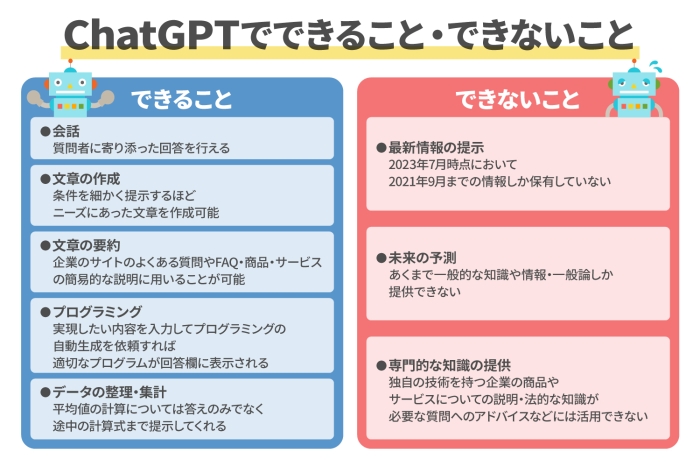 ChatGPTでできること・できないこと

できること

●会話
質問者に寄り添った回答を行える

●文章の作成
条件を細かく提示するほど
ニーズにあった文章を作成可能

●文章の要約
企業のサイトのよくある質問やFAQ・商品・サービスの簡易的な説明に用いることが可能

●プログラミング
実現したい内容を入力してプログラミングの
自動生成を依頼すれば
適切なプログラムが回答欄に表示される

●データの整理・集計
平均値の計算については答えのみでなく
途中の計算式まで提示してくれる

できないこと

●最新情報の提示
2023年7月時点において
2021年9月までの情報しか保有していない

●未来の予測
あくまで一般的な知識や情報・一般論しか
提供できない

●専門的な知識の提供
独自の技術を持つ企業の商品や
サービスについての説明・法的な知識が
必要な質問へのアドバイスなどには活用できない